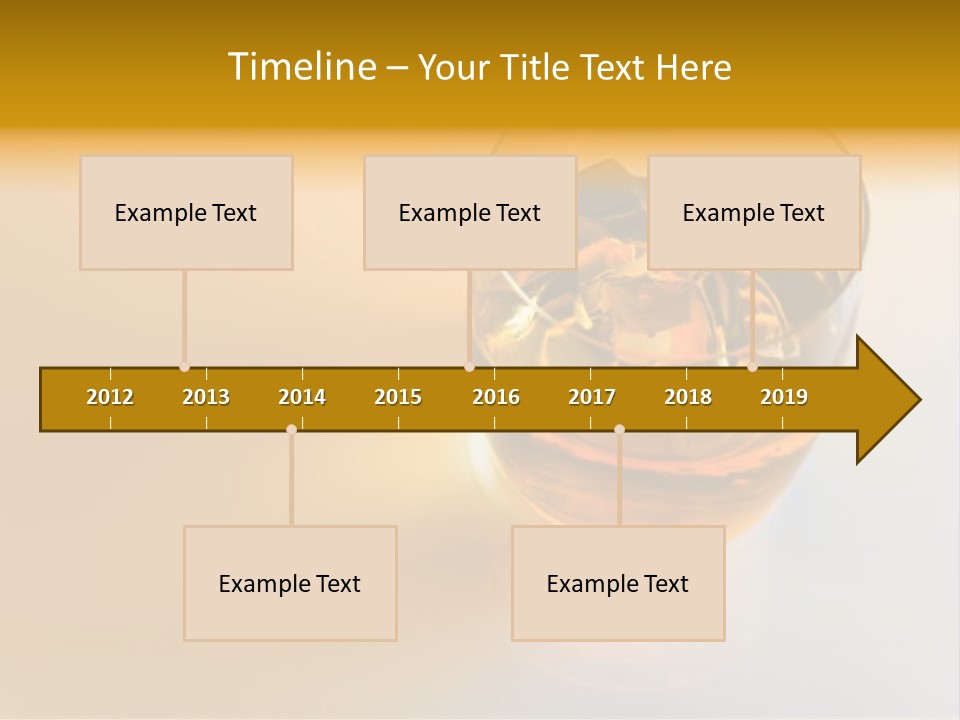 Timeline – Your Title Text Here

Example Text

Example Text

Example Text

2012 2013 2014 2015 2016 2017 2018 2019

Example Text

Example Text